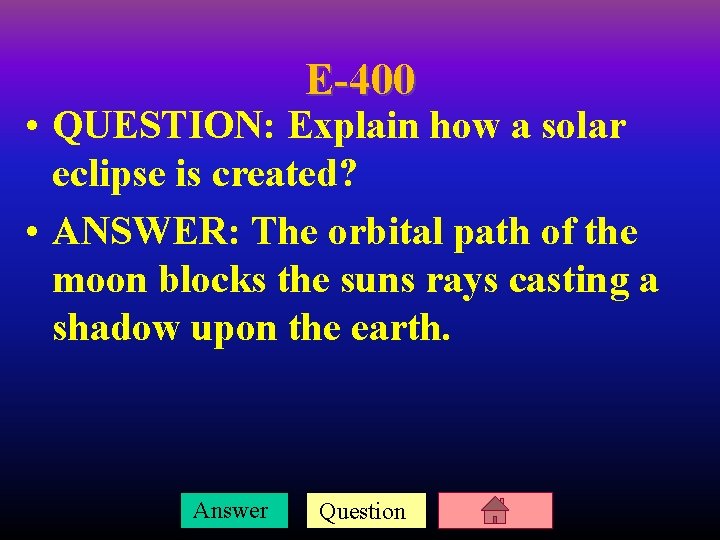 E-400

• QUESTION: Explain how a solar eclipse is created?

• ANSWER: The orbital path of the moon blocks the suns rays casting a shadow upon the earth.

Answer Question